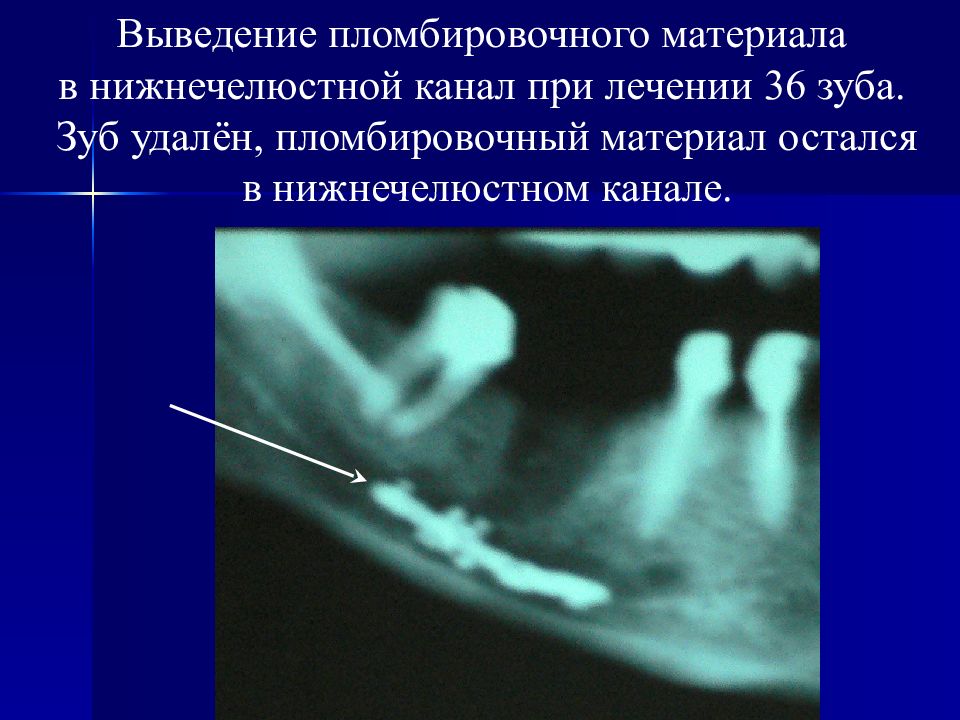 Выведение пломбировочного материала в нижнечелюстной канал при лечении 36 зуба. Зуб удалён, пломбировочный материал остался в нижнечелюстном канале.